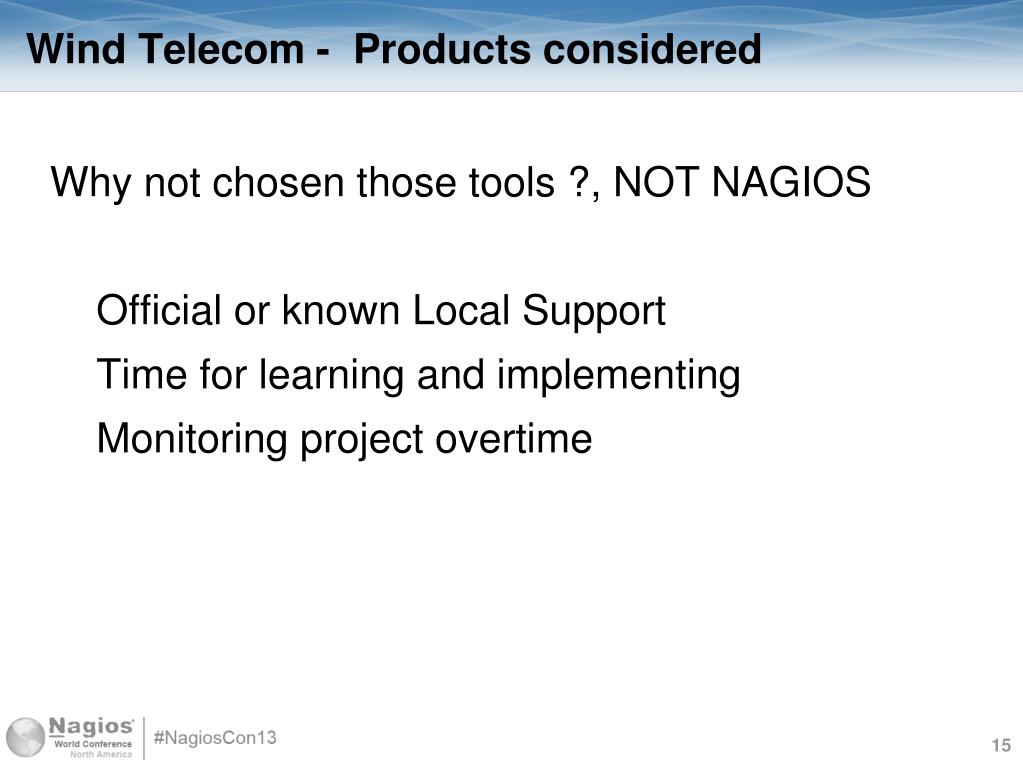 Wind Telecom -  Products considered

Why not chosen those tools ?, NOT NAGIOS

Official or known Local Support

Time for learning and implementing

Monitoring project overtime

Nagios World Conference North America

#NagiosCon13

15